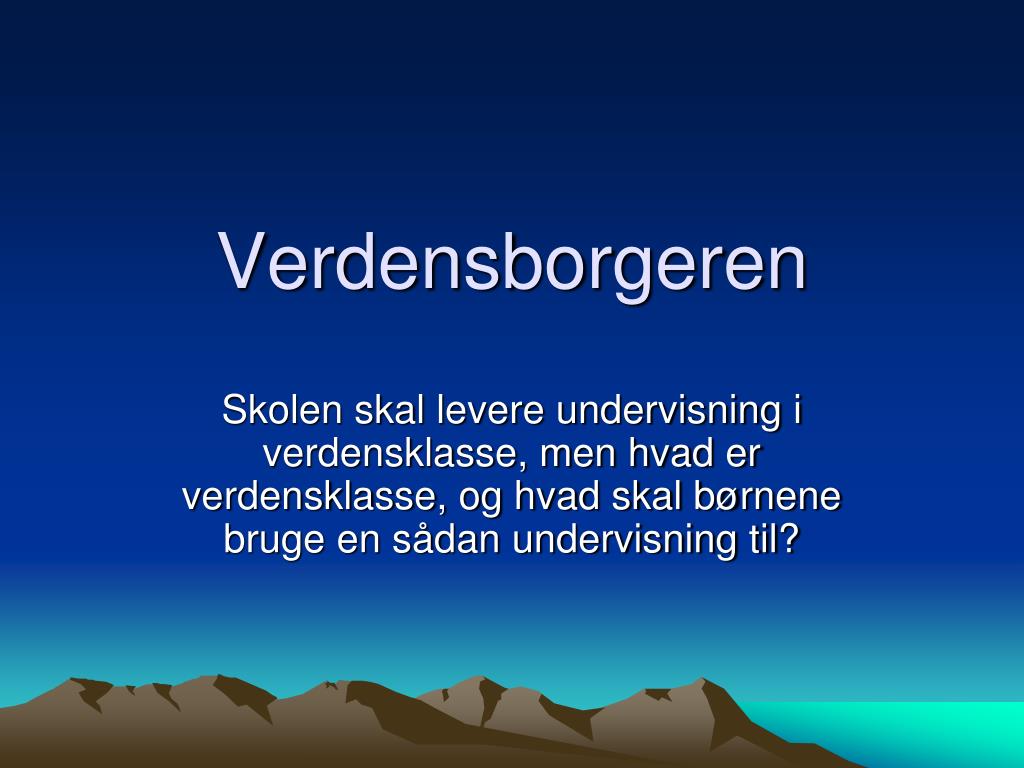 Verdensborgeren

Skolen skal levere undervisning i verdensklasse, men hvad er verdensklasse, og hvad skal børnene bruge en sådan undervisning til?